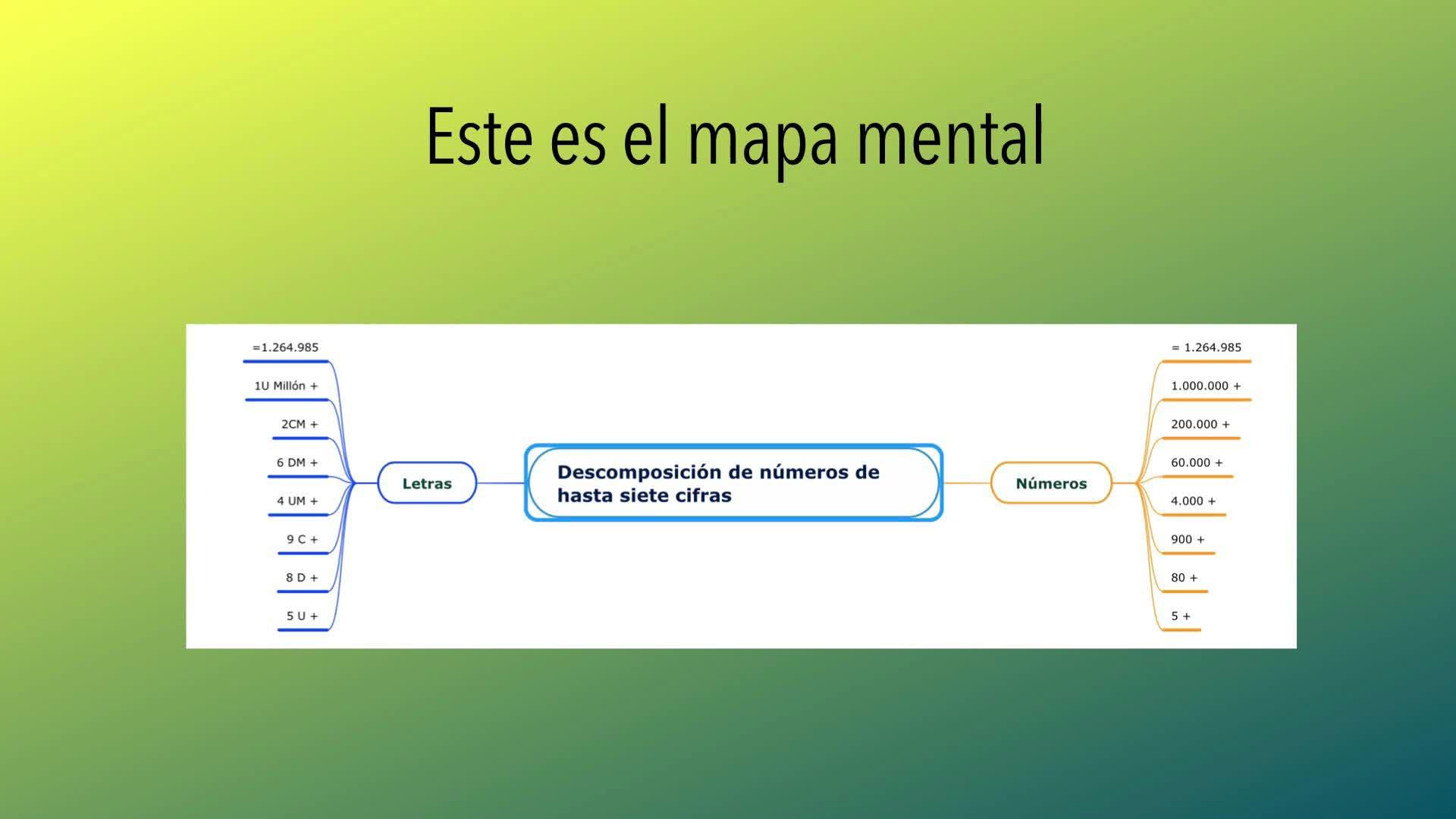 Este es el mapa mental

Descomposición de números de hasta siete cifras

Letras

=1.264.985

1U Millón +

2CM +

6 DM +

4 UM +

9 C +

8 D +

5 U +

Números

= 1.264.985

1.000.000 +

200.000 +

60.000 +

4.000 +

900 +

80 +

5 +